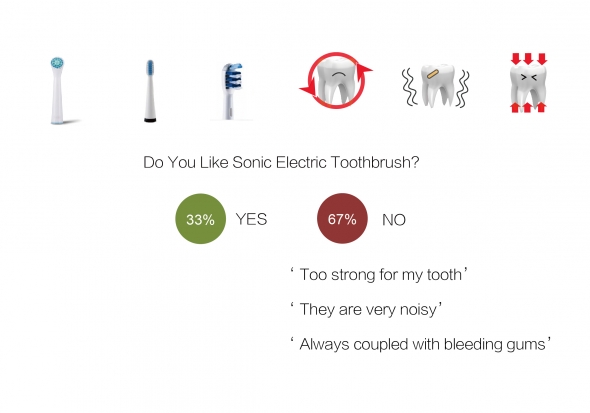 Do You Like Sonic Electric Toothbrush?

33% YES

67% NO

‘ Too strong for my tooth’

‘ They are very noisy’

‘ Always coupled with bleeding gums’